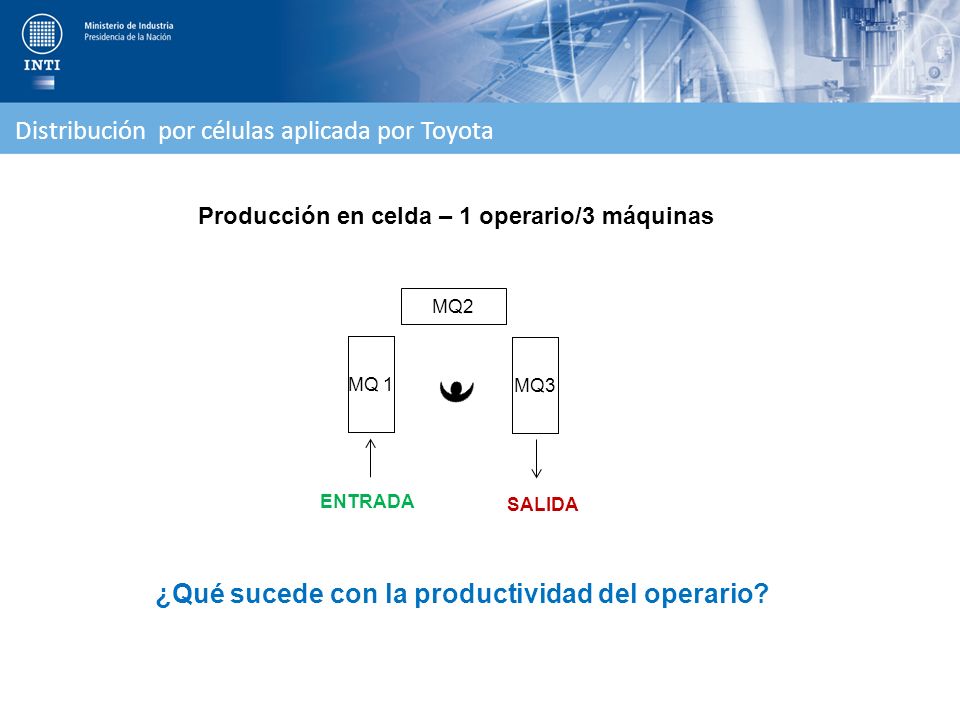 Ministerio de Industria
Presidencia de la Nación
INTI

Distribución por células aplicada por Toyota

Producción en celda – 1 operario/3 máquinas

MQ2

MQ 1

MQ3

ENTRADA

SALIDA

¿Qué sucede con la productividad del operario?